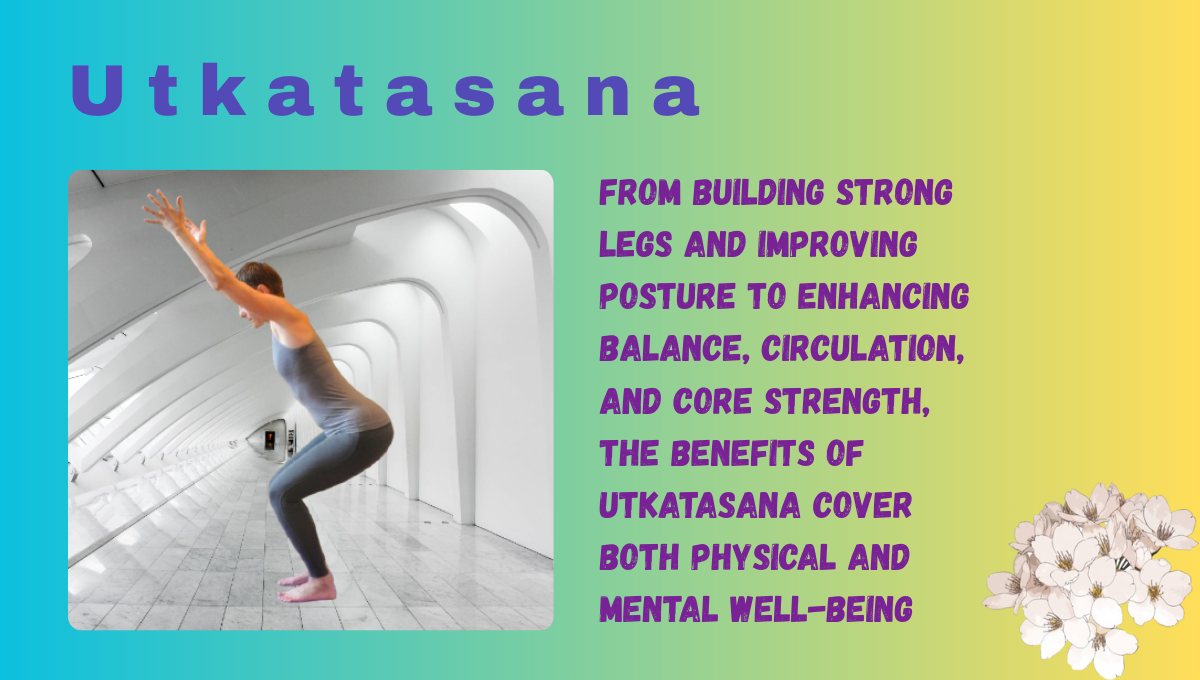 Utkatasana

FROM BUILDING STRONG LEGS AND IMPROVING POSTURE TO ENHANCING BALANCE, CIRCULATION, AND CORE STRENGTH, THE BENEFITS OF UTKATASANA COVER BOTH PHYSICAL AND MENTAL WELL-BEING